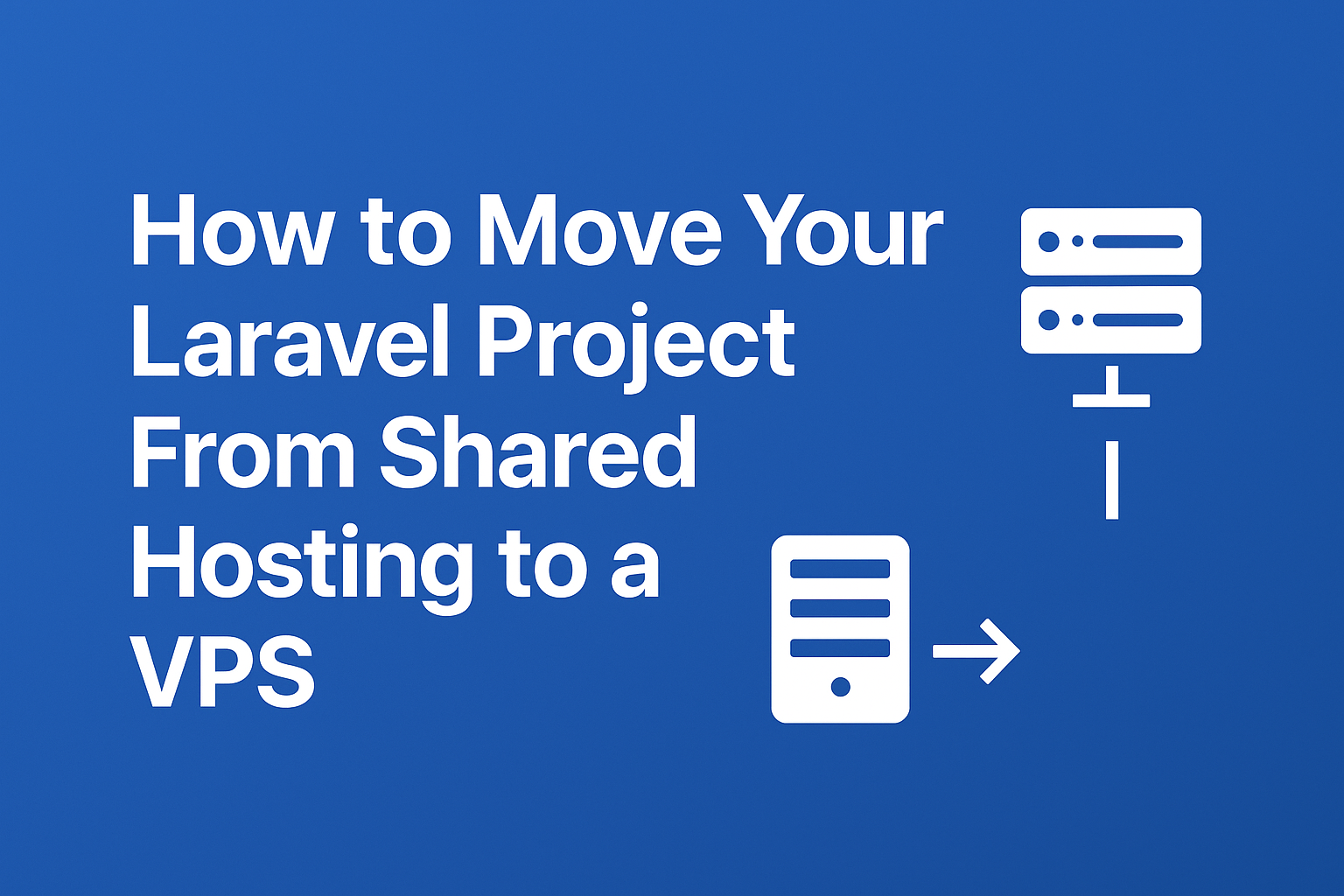 How to Move Your Laravel Project From Shared Hosting to a VPS